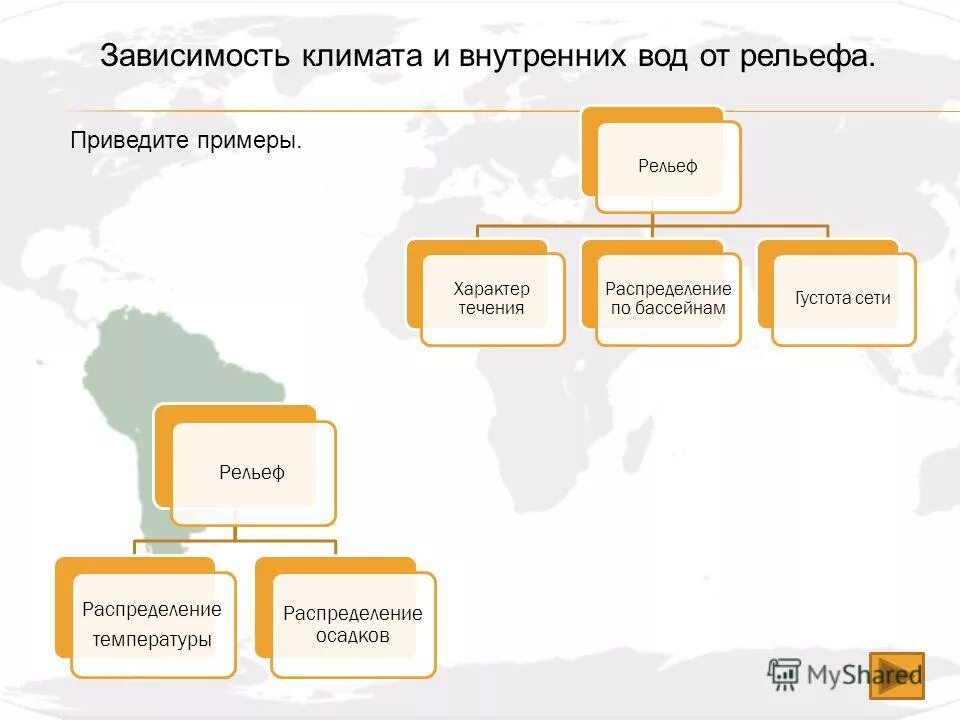 Зависимость климата и внутренних вод от рельефа.

Приведите примеры.

Рельеф

Характер течения

Распределение по бассейнам

Густота сети

Рельеф

Распределение температуры

Распределение осадков

MyShared